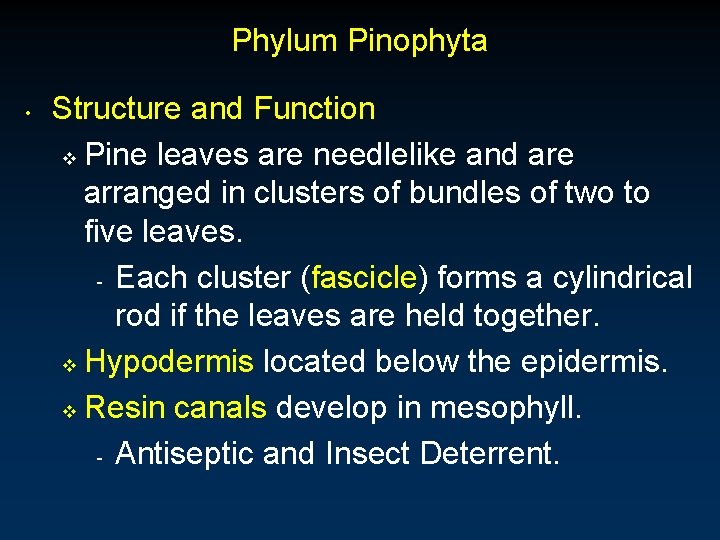 Phylum Pinophyta

• Structure and Function

❖ Pine leaves are needlelike and are arranged in clusters of bundles of two to five leaves.

- Each cluster (fascicle) forms a cylindrical rod if the leaves are held together.

❖ Hypodermis located below the epidermis.

❖ Resin canals develop in mesophyll.

- Antiseptic and Insect Deterrent.